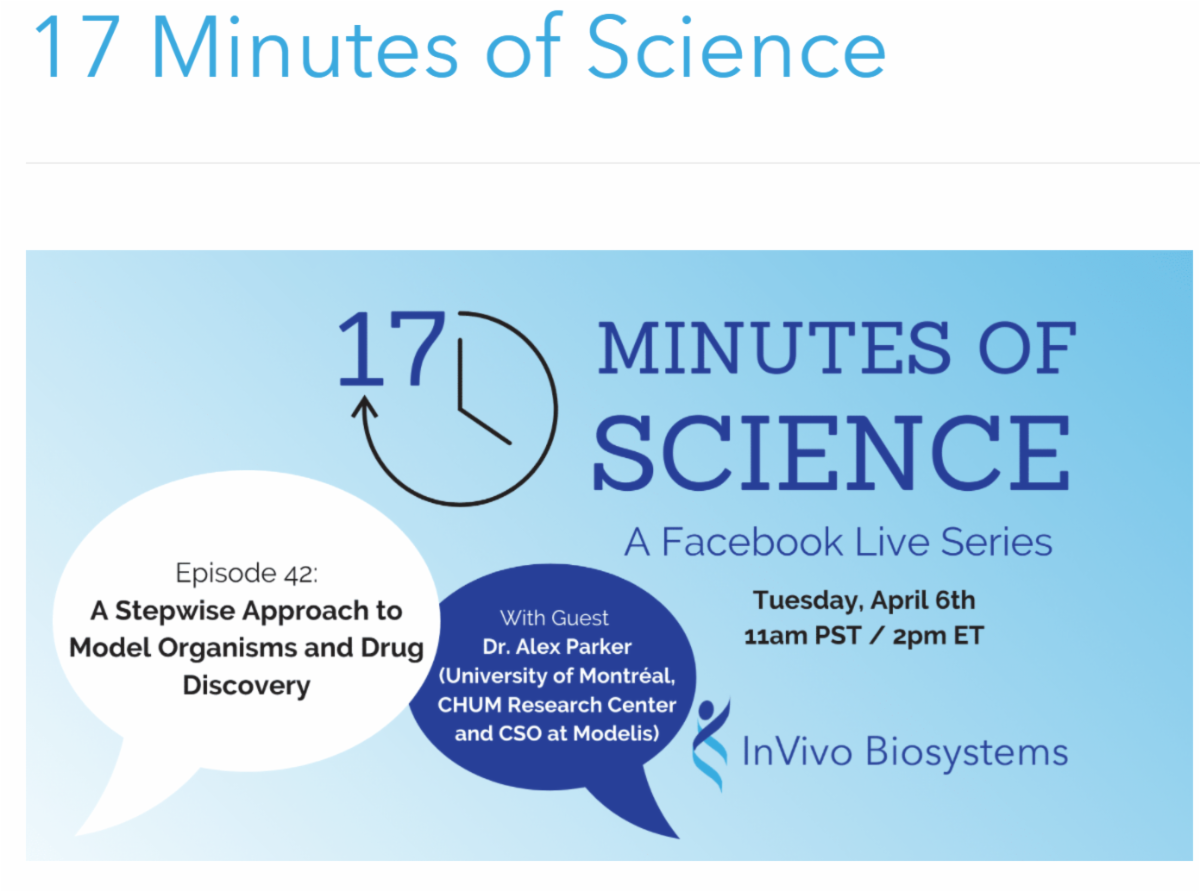 17 Minutes of Science

17

MINUTES OF SCIENCE

A Facebook Live Series

Episode 42:
A Stepwise Approach to Model Organisms and Drug Discovery

With Guest
Dr. Alex Parker
(University of Montréal, CHUM Research Center and CSO at Modelis)

Tuesday, April 6th
11am PST / 2pm ET

InVivo Biosystems